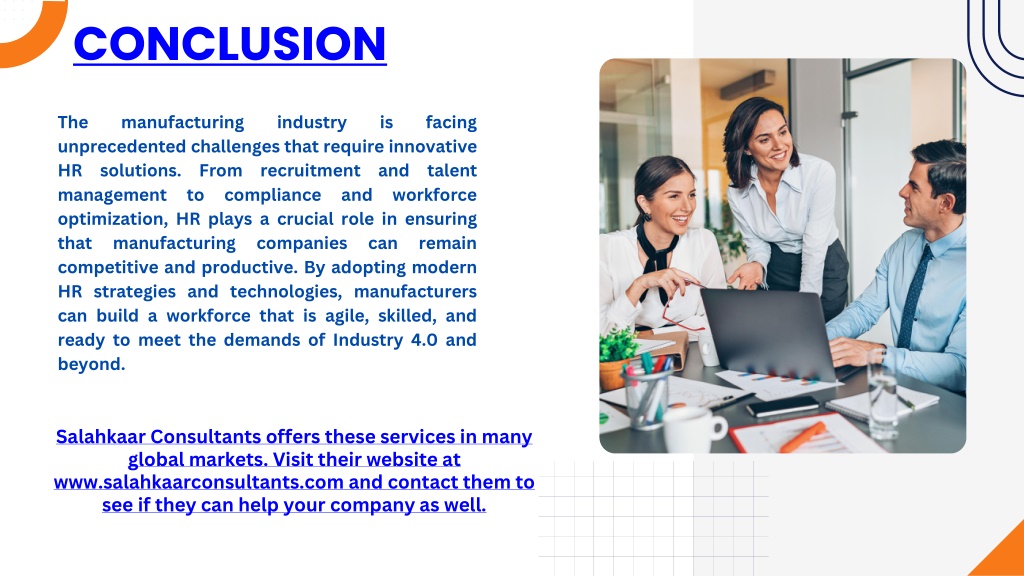 CONCLUSION

The manufacturing industry is facing unprecedented challenges that require innovative HR solutions. From recruitment and talent management to compliance and workforce optimization, HR plays a crucial role in ensuring that manufacturing companies can remain competitive and productive. By adopting modern HR strategies and technologies, manufacturers can build a workforce that is agile, skilled, and ready to meet the demands of Industry 4.0 and beyond.

Salahkaar Consultants offers these services in many global markets. Visit their website at www.salahkaarconsultants.com and contact them to see if they can help your company as well.